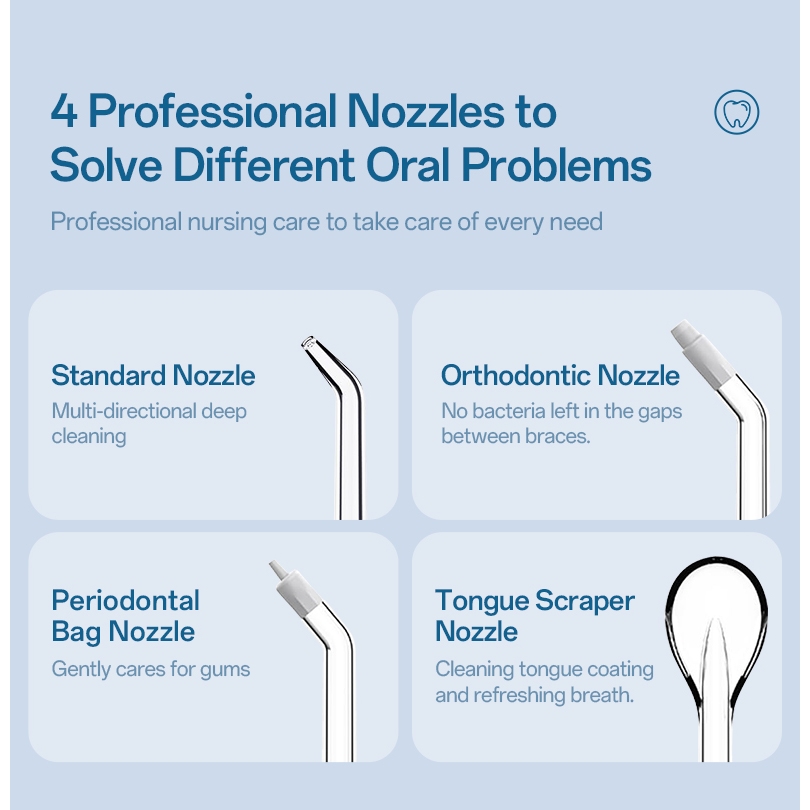 4 Professional Nozzles to Solve Different Oral Problems

Professional nursing care to take care of every need

Standard Nozzle

Multi-directional deep cleaning

Orthodontic Nozzle

No bacteria left in the gaps between braces.

Periodontal Bag Nozzle

Gently cares for gums

Tongue Scraper Nozzle

Cleaning tongue coating and refreshing breath.